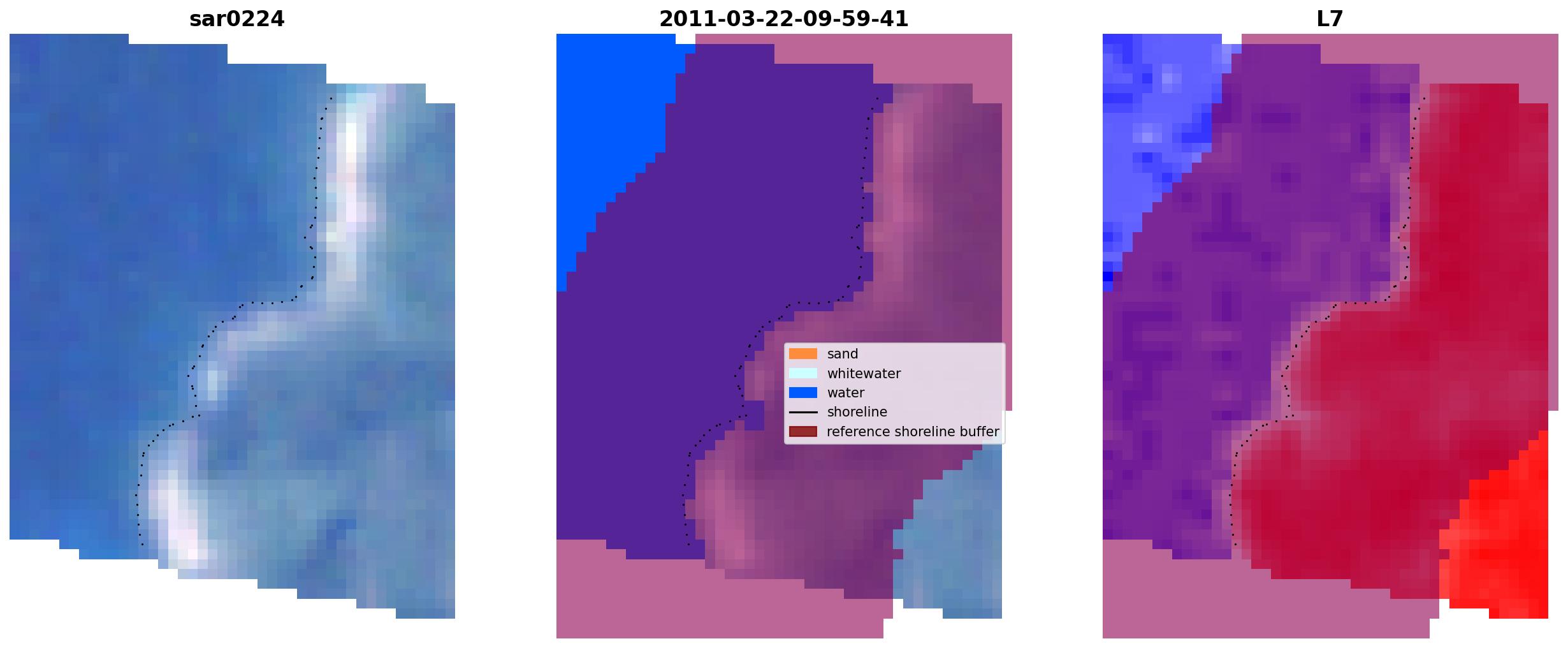 sar0224

2011-03-22-09-59-41

sand
whitewater
water
shoreline
reference shoreline buffer

L7